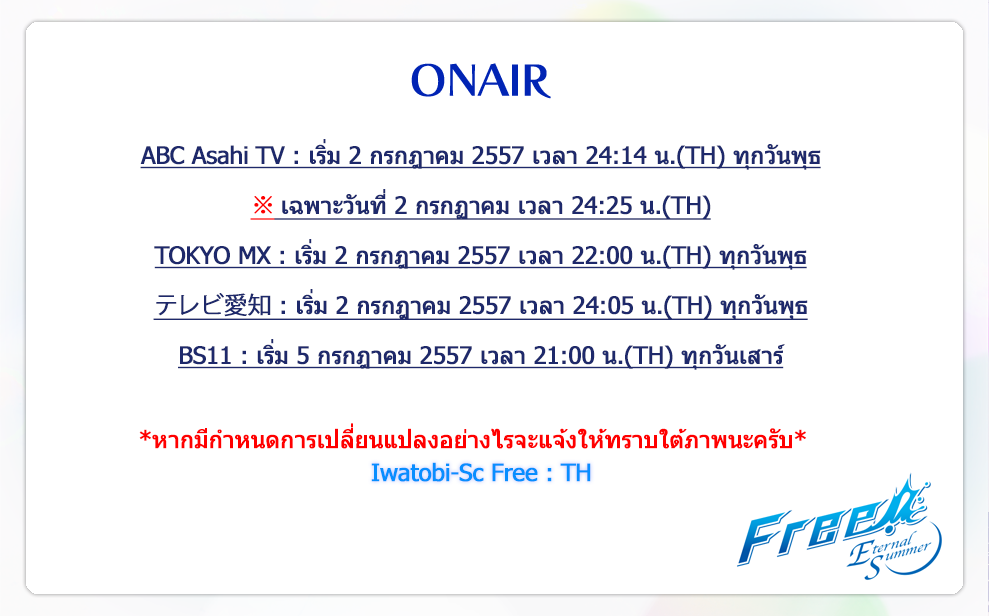 ONAIR

ABC Asahi TV : เริ่ม 2 กรกฎาคม 2557 เวลา 24:14 น.(TH) ทุกวันพุธ

※ เฉพาะวันที่ 2 กรกฎาคม เวลา 24:25 น.(TH)

TOKYO MX : เริ่ม 2 กรกฎาคม 2557 เวลา 22:00 น.(TH) ทุกวันพุธ

テレビ愛知 : เริ่ม 2 กรกฎาคม 2557 เวลา 24:05 น.(TH) ทุกวันพุธ

BS11 : เริ่ม 5 กรกฎาคม 2557 เวลา 21:00 น.(TH) ทุกวันเสาร์

*หากมีกำหนดการเปลี่ยนแปลงอย่างไรจะแจ้งให้ทราบใต้ภาพนะครับ*
Iwatobi-Sc Free : TH

Free! Eternal Summer